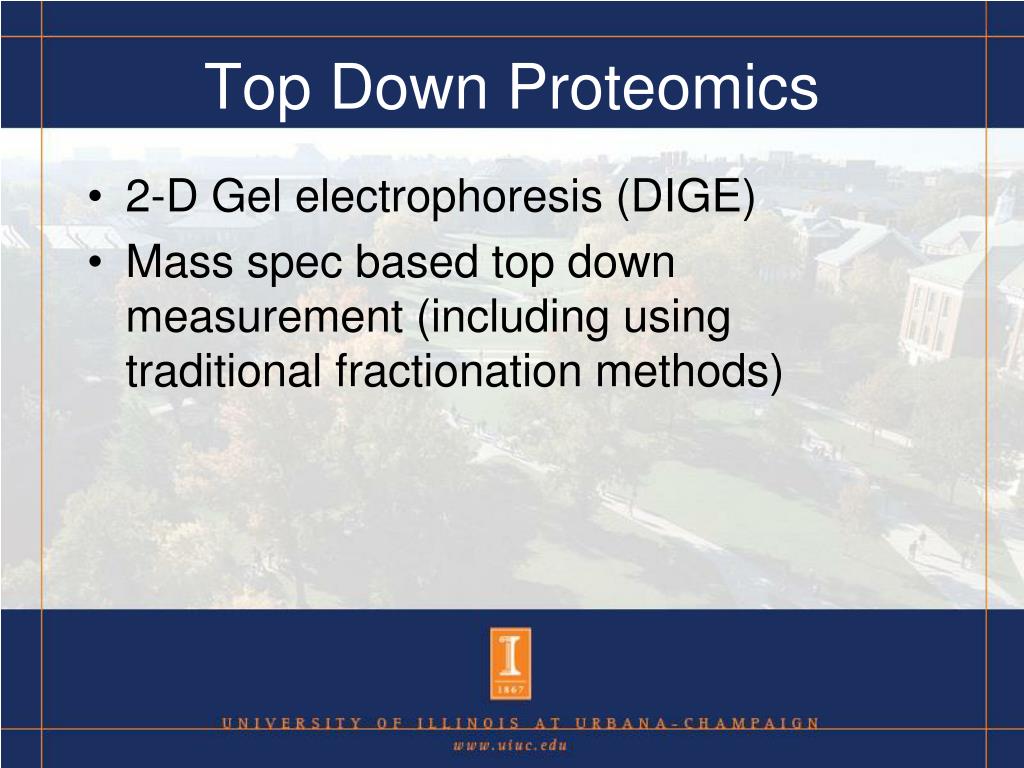 Top Down Proteomics

• 2-D Gel electrophoresis (DIGE)
• Mass spec based top down measurement (including using traditional fractionation methods)

I
1867

UNIVERSITY OF ILLINOIS AT URBANA-CHAMPAIGN
www.uiuc.edu